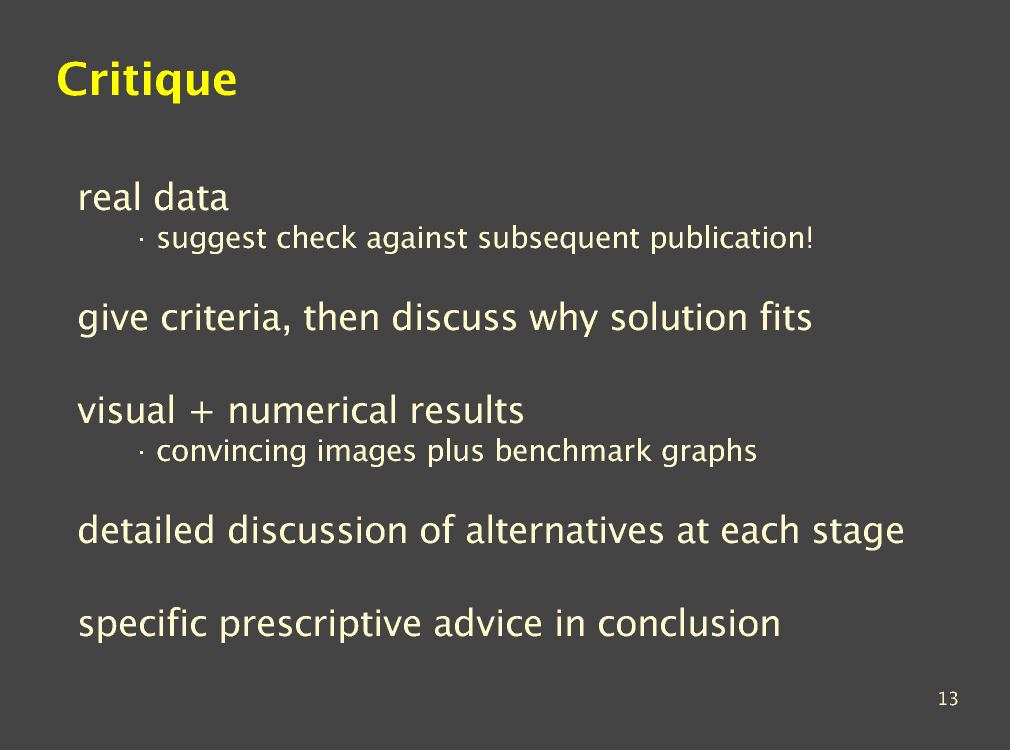 Critique

real data
· suggest check against subsequent publication!

give criteria, then discuss why solution fits

visual + numerical results
· convincing images plus benchmark graphs

detailed discussion of alternatives at each stage

specific prescriptive advice in conclusion

13